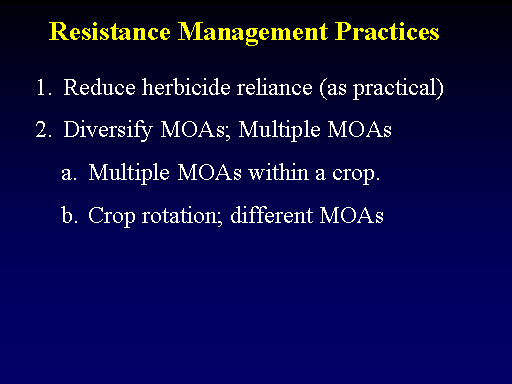 Resistance Management Practices

1. Reduce herbicide reliance (as practical)

2. Diversify MOAs; Multiple MOAs

a. Multiple MOAs within a crop.

b. Crop rotation; different MOAs